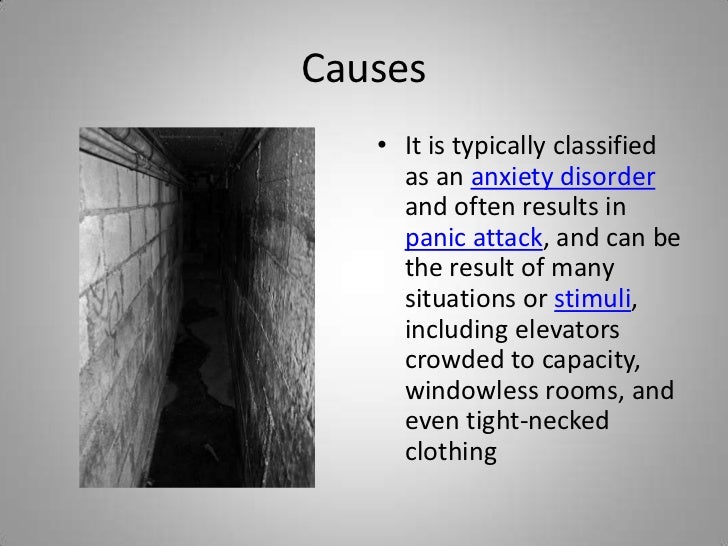 Causes

• It is typically classified as an anxiety disorder and often results in panic attack, and can be the result of many situations or stimuli, including elevators crowded to capacity, windowless rooms, and even tight-necked clothing